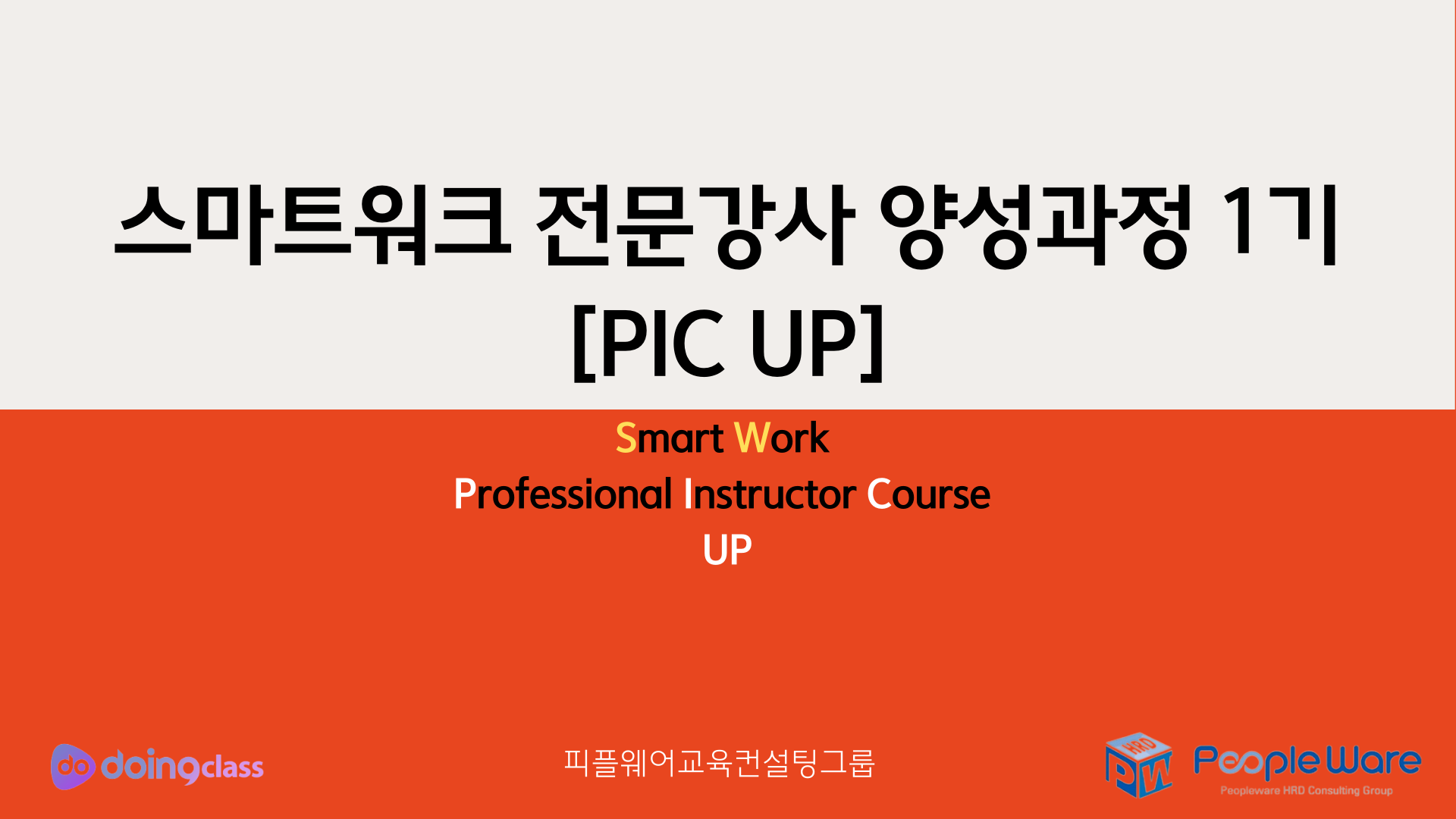 스마트워크 전문강사 양성과정 1기
[PIC UP]

Smart Work
Professional Instructor Course
UP

do doingclass

피플웨어교육컨설팅그룹

HRD PW PeopleWare
Peopleware HRD Consulting Group